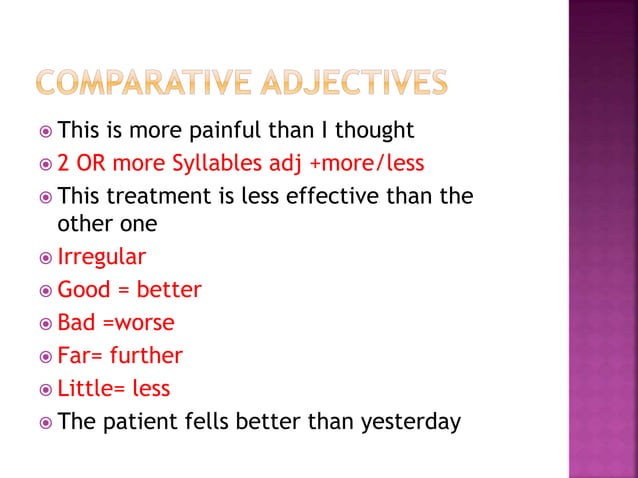 COMPARATIVE ADJECTIVES

This is more painful than I thought

2 OR more Syllables adj +more/less

This treatment is less effective than the other one

Irregular

Good = better

Bad =worse

Far= further

Little= less

The patient fells better than yesterday